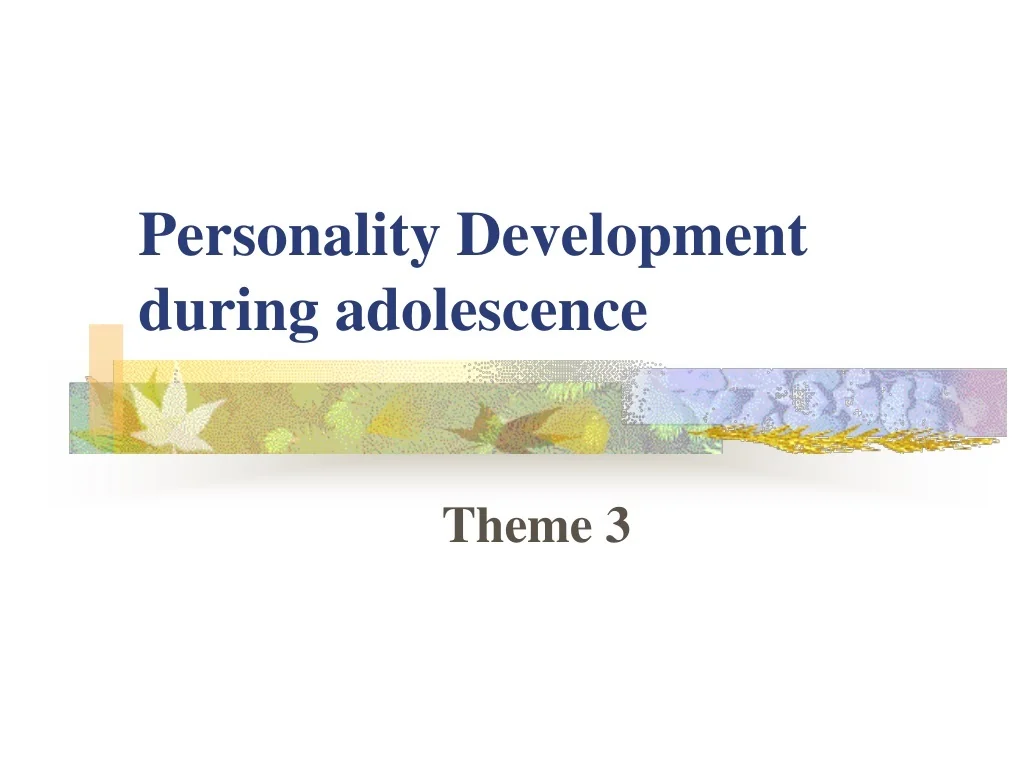 Personality Development during adolescence

Theme 3